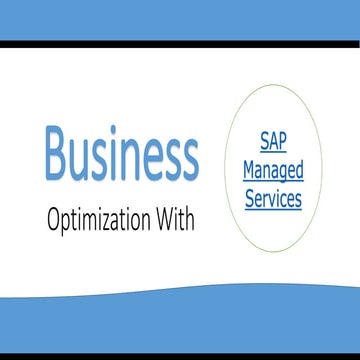 Business

Optimization With

SAP Managed Services